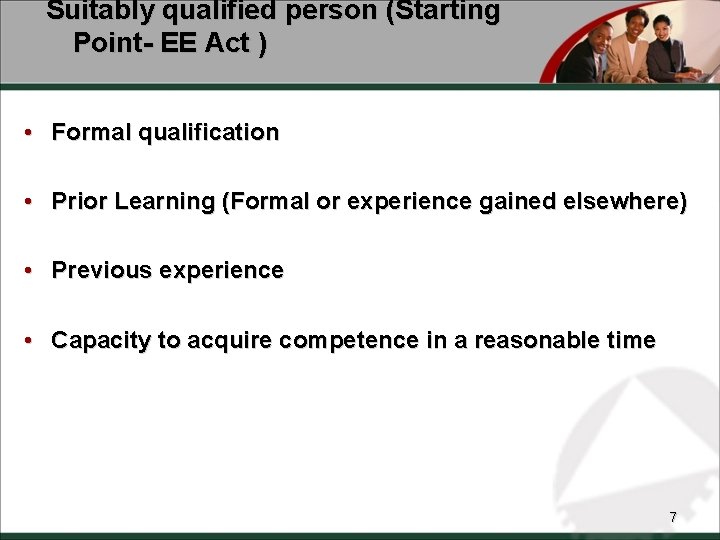 Suitably qualified person (Starting Point- EE Act )

• Formal qualification

• Prior Learning (Formal or experience gained elsewhere)

• Previous experience

• Capacity to acquire competence in a reasonable time

7